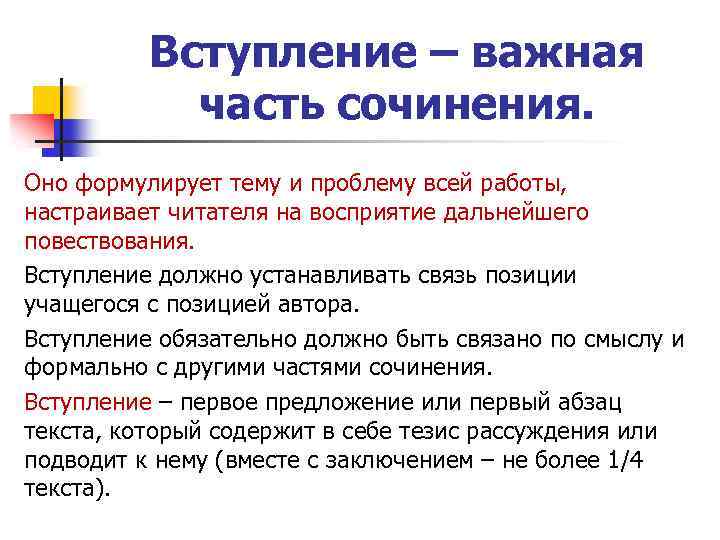 Вступление – важная часть сочинения.

Оно формулирует тему и проблему всей работы, настраивает читателя на восприятие дальнейшего повествования.

Вступление должно устанавливать связь позиции учащегося с позицией автора.

Вступление обязательно должно быть связано по смыслу и формально с другими частями сочинения.

Вступление – первое предложение или первый абзац текста, который содержит в себе тезис рассуждения или подводит к нему (вместе с заключением – не более 1/4 текста).